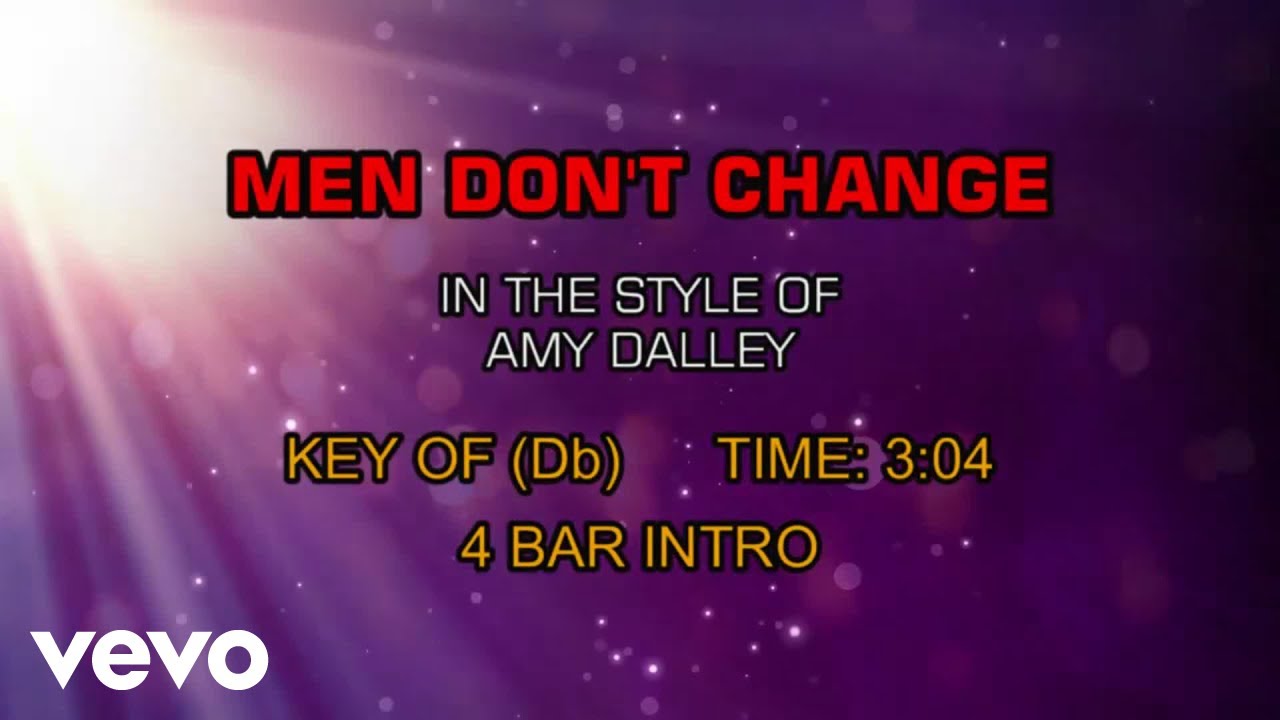 MEN DON'T CHANGE

IN THE STYLE OF
AMY DALLEY

KEY OF (Db)     TIME: 3:04

4 BAR INTRO

vevo